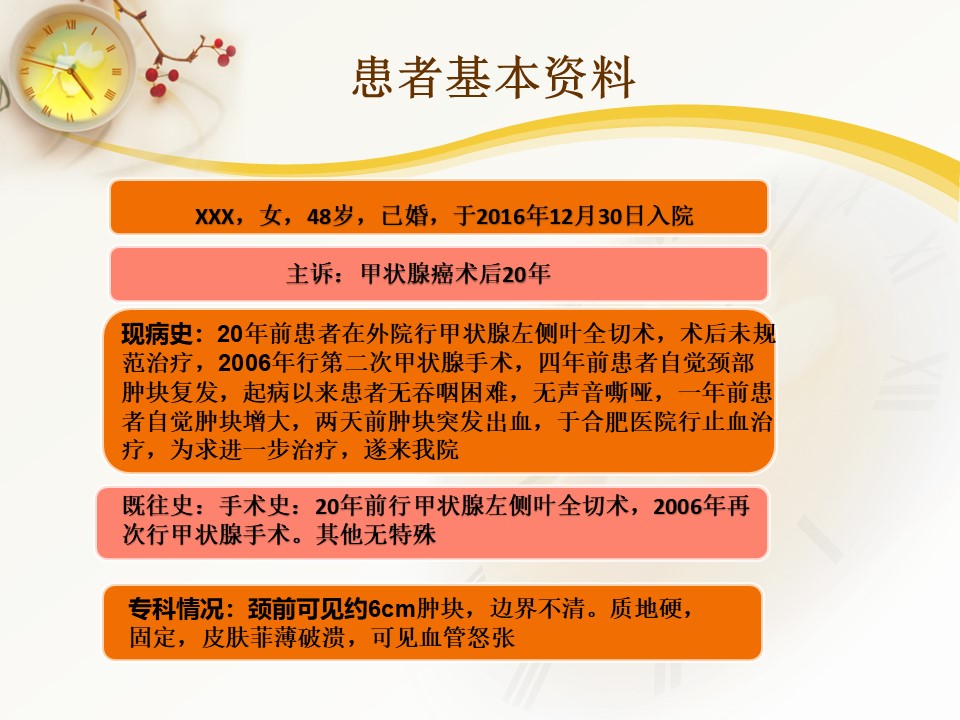 患者基本资料

XXX，女，48岁，已婚，于2016年12月30日入院

主诉：甲状腺癌术后20年

现病史：20年前患者在外院行甲状腺左侧叶全切术，术后未规范治疗，2006年行第二次甲状腺手术，四年前患者自觉颈部肿块复发，起病以来患者无吞咽困难，无声音嘶哑，一年前患者自觉肿块增大，两天前肿块突发出血，于合肥医院行止血治疗，为求进一步治疗，遂来我院

既往史：手术史：20年前行甲状腺左侧叶全切术，2006年再次行甲状腺手术。其他无特殊

专科情况：颈前可见约6cm肿块，边界不清。质地硬，固定，皮肤菲薄破溃，可见血管怒张